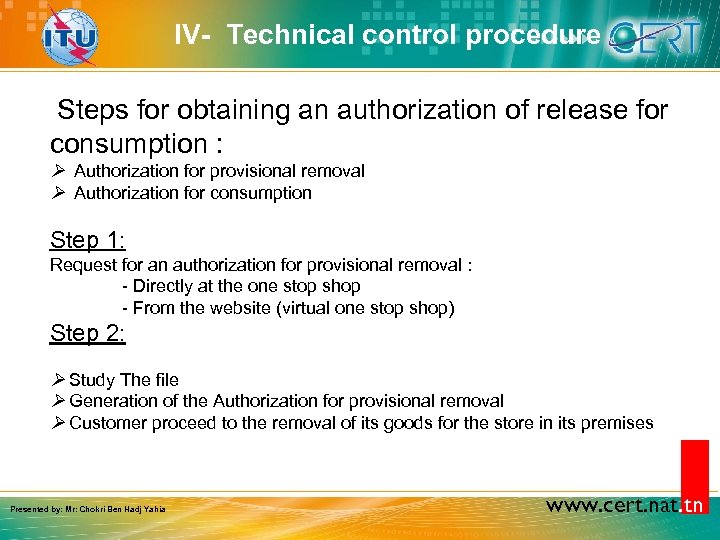 ITU

IV- Technical control procedure

CERT

Steps for obtaining an authorization of release for consumption :
➢ Authorization for provisional removal
➢ Authorization for consumption

Step 1:
Request for an authorization for provisional removal :
- Directly at the one stop shop
- From the website (virtual one stop shop)

Step 2:

➢ Study The file
➢ Generation of the Authorization for provisional removal
➢ Customer proceed to the removal of its goods for the store in its premises

Presented by: Mr: Chokri Ben Hadj Yahia

www.cert.nat.tn